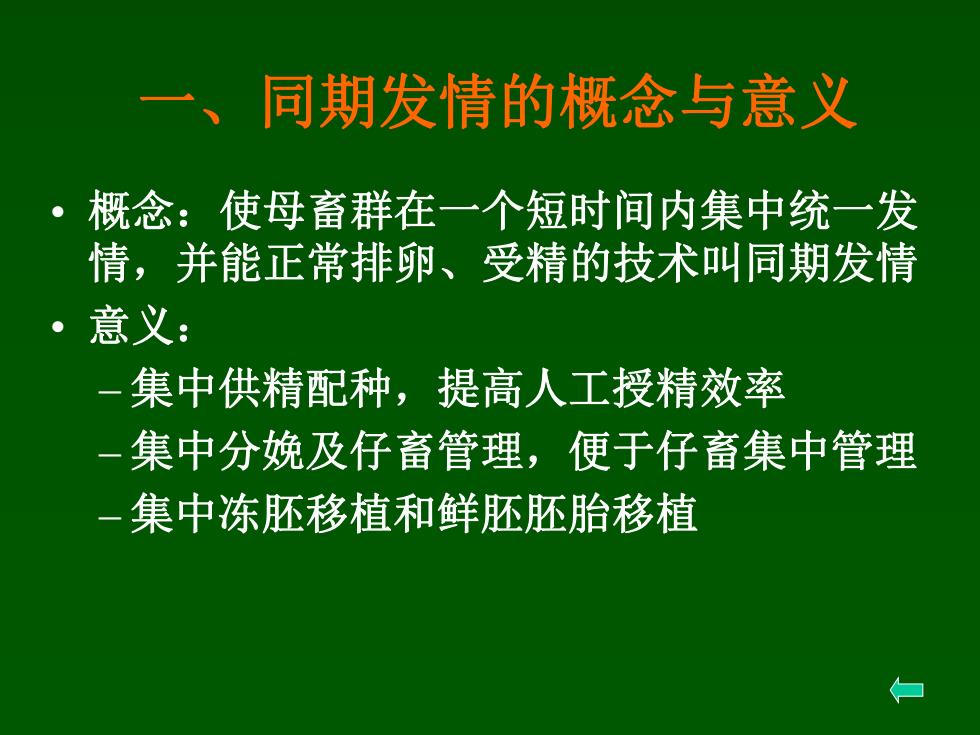 一、同期发情的概念与意义

• 概念：使母畜群在一个短时间内集中统一发情，并能正常排卵、受精的技术叫同期发情

• 意义：
– 集中供精配种，提高人工授精效率
– 集中分娩及仔畜管理，便于仔畜集中管理
– 集中冻胚移植和鲜胚胚胎移植